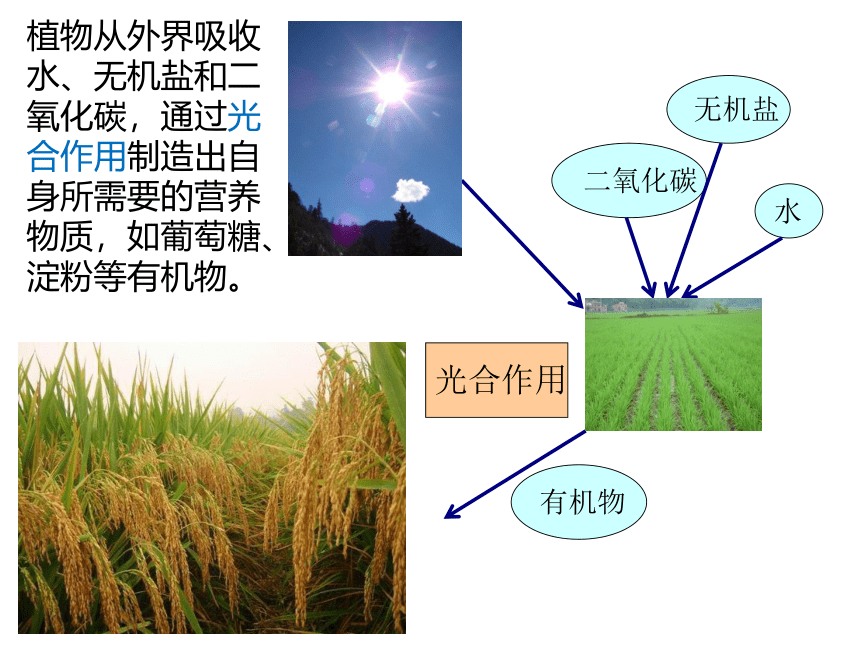 植物从外界吸收水、无机盐和二氧化碳，通过光合作用制造出自身所需要的营养物质，如葡萄糖、淀粉等有机物。

无机盐

二氧化碳

水

光合作用

有机物